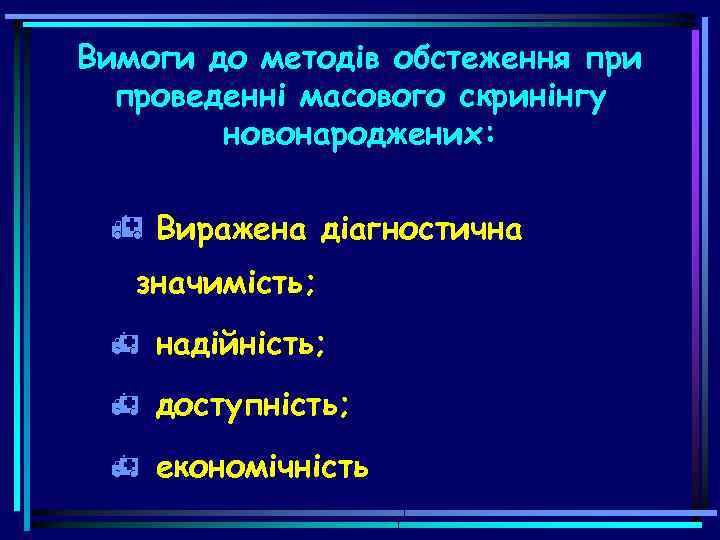 Вимоги до методів обстеження при проведенні масового скринінгу новонароджених:

Виражена діагностична значимість;

надійність;

доступність;

економічність